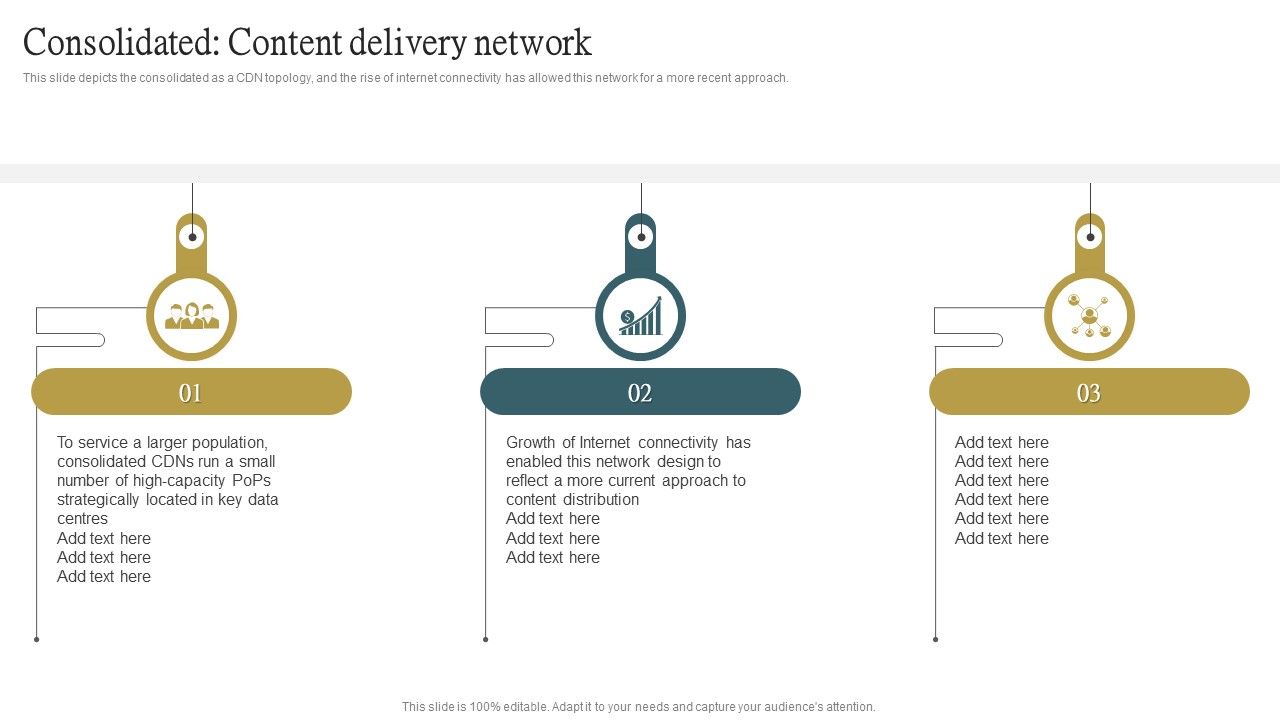 Consolidated: Content delivery network

This slide depicts the consolidated as a CDN topology, and the rise of internet connectivity has allowed this network for a more recent approach.

01

To service a larger population, consolidated CDNs run a small number of high-capacity PoPs strategically located in key data centres
Add text here
Add text here
Add text here

02

Growth of Internet connectivity has enabled this network design to reflect a more current approach to content distribution
Add text here
Add text here
Add text here

03

Add text here
Add text here
Add text here
Add text here
Add text here
Add text here

This slide is 100% editable. Adapt it to your needs and capture your audience's attention.